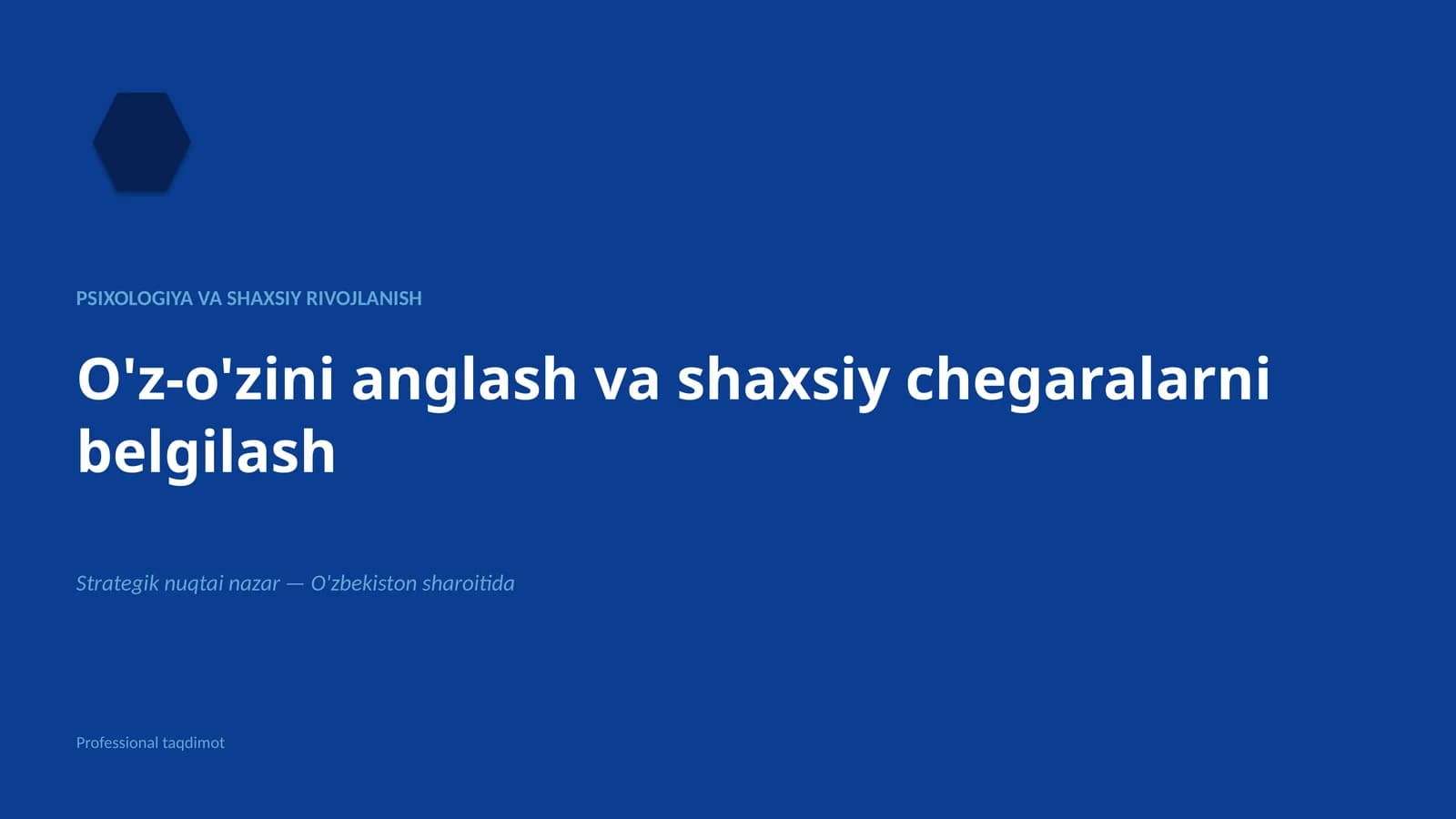 PSIXOLOGIYA VA SHAXSIY RIVOJLANISH

O'z-o'zini anglash va shaxsiy chegaralarni belgilash

Strategik nuqtai nazar — O'zbekiston sharoitida

Professional taqdimot